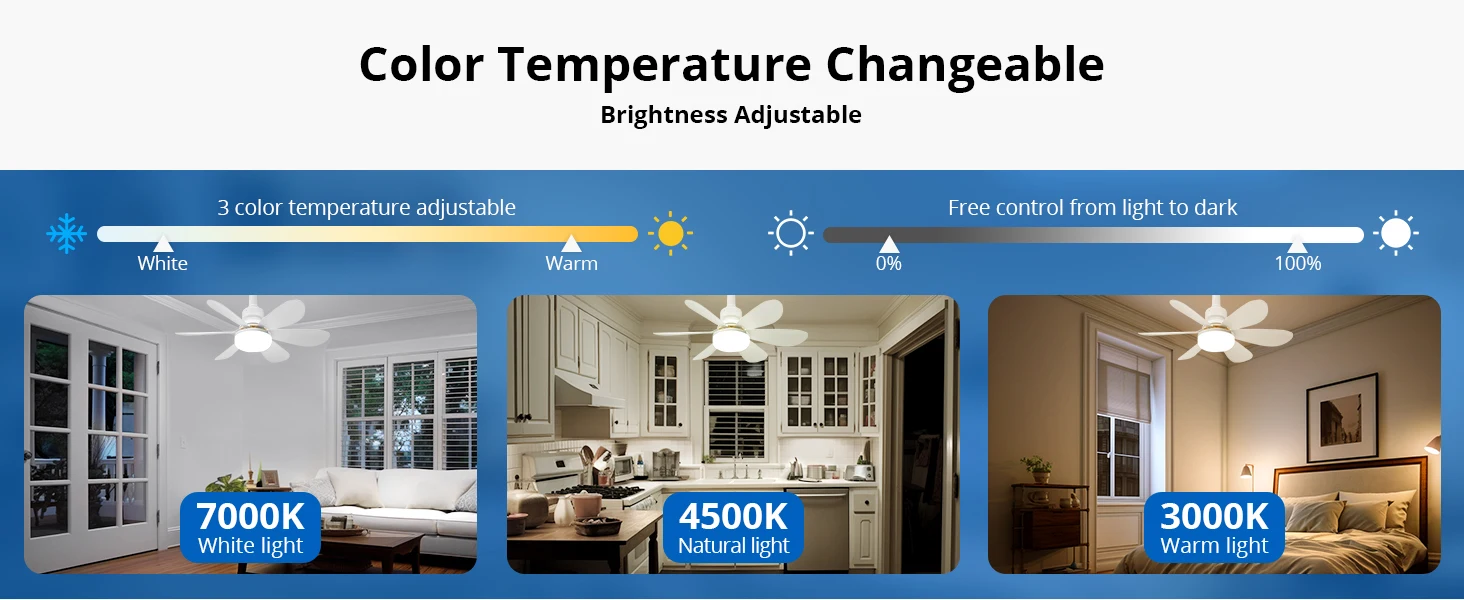 Color Temperature Changeable

Brightness Adjustable

3 color temperature adjustable

White

Warm

Free control from light to dark

0%

100%

7000K
White light

4500K
Natural light

3000K
Warm light